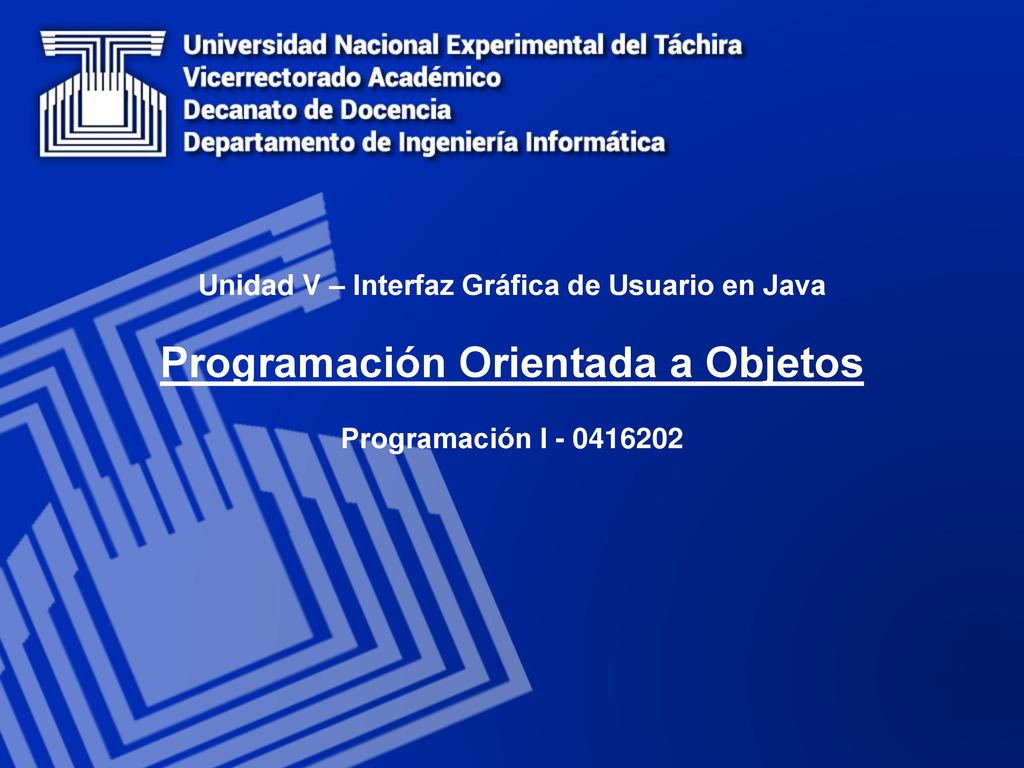 Universidad Nacional Experimental del Táchira
Vicerrectorado Académico
Decanato de Docencia
Departamento de Ingeniería Informática

Unidad V – Interfaz Gráfica de Usuario en Java

Programación Orientada a Objetos

Programación I - 0416202